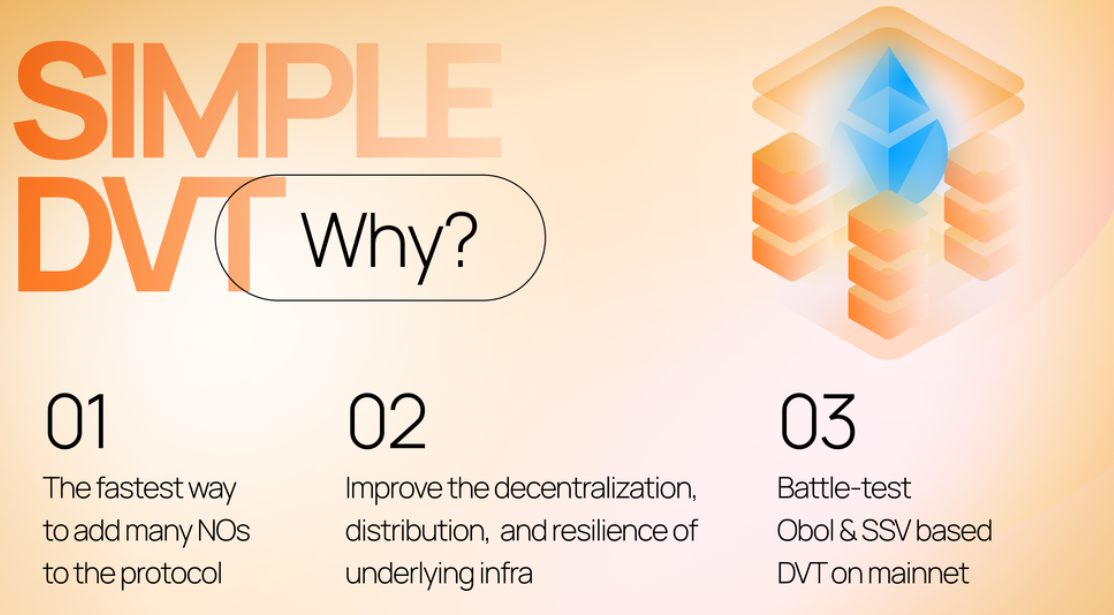 SIMPLE DVT

Why?

01
The fastest way to add many NOs to the protocol

02
Improve the decentralization, distribution, and resilience of underlying infra

03
Battle-test Obol & SSV based DVT on mainnet